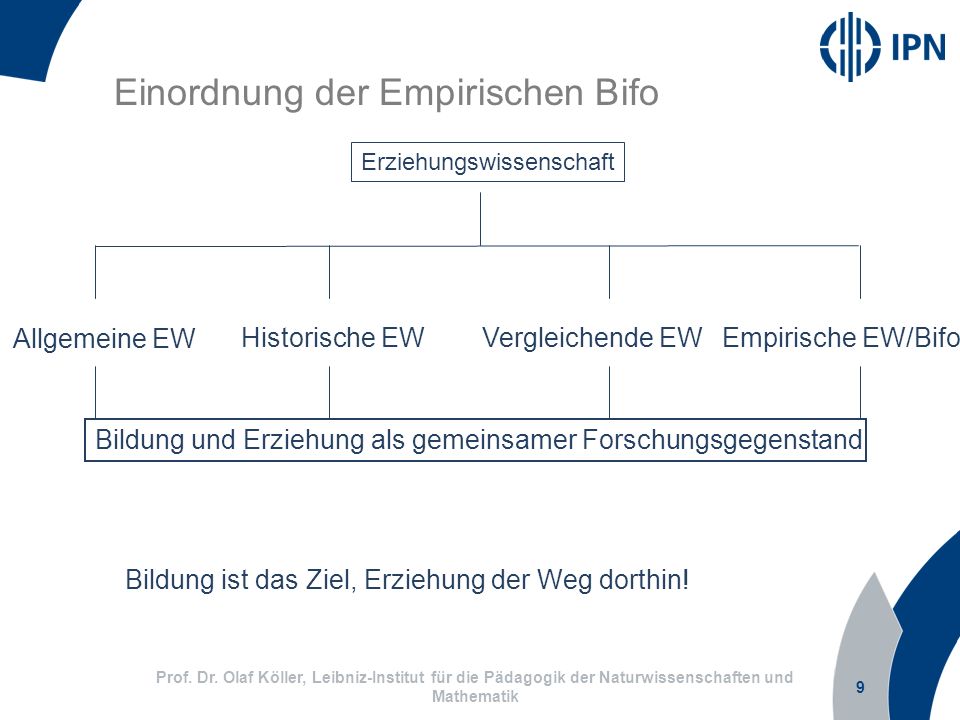 IPN

Einordnung der Empirischen Bifo

Erziehungswissenschaft

Allgemeine EW

Historische EW

Vergleichende EW

Empirische EW/Bifo

Bildung und Erziehung als gemeinsamer Forschungsgegenstand

Bildung ist das Ziel, Erziehung der Weg dorthin!

Prof. Dr. Olaf Köller, Leibniz-Institut für die Pädagogik der Naturwissenschaften und Mathematik

9